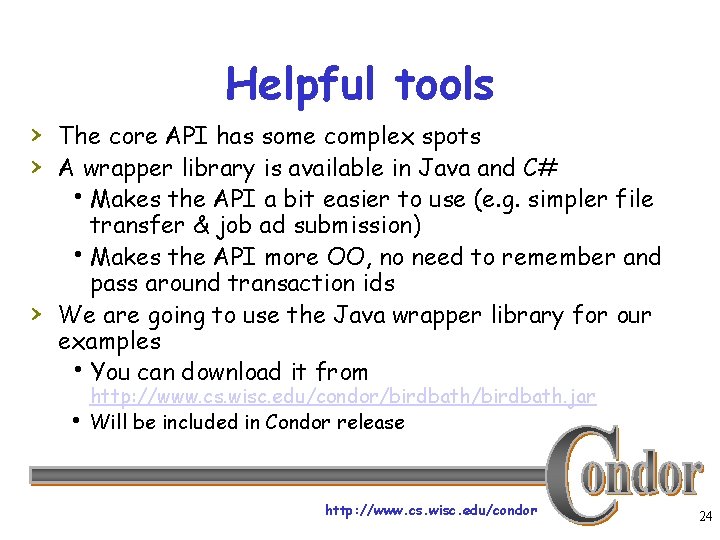 Helpful tools

› The core API has some complex spots

› A wrapper library is available in Java and C#

• Makes the API a bit easier to use (e.g. simpler file transfer & job ad submission)

• Makes the API more OO, no need to remember and pass around transaction ids

› We are going to use the Java wrapper library for our examples

• You can download it from http://www.cs.wisc.edu/condor/birdbath/birdbath.jar

• Will be included in Condor release

Condor

http://www.cs.wisc.edu/condor

24